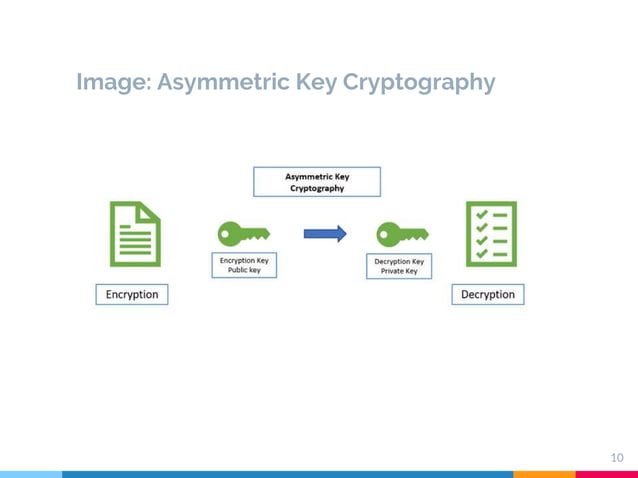 Image: Asymmetric Key Cryptography

Asymmetric Key Cryptography

Encryption Key
Public key

Decryption Key
Private Key

Encryption

Decryption

10